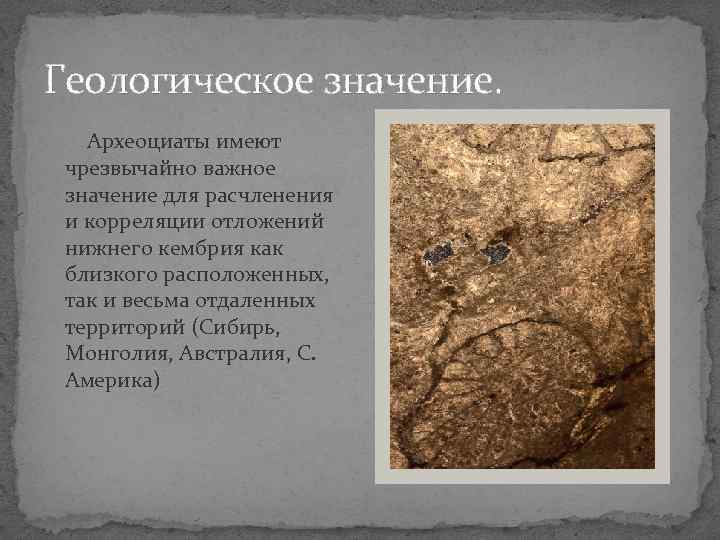 Геологическое значение.

Археоциаты имеют чрезвычайно важное значение для расчленения и корреляции отложений нижнего кембрия как близкого расположенных, так и весьма отдаленных территорий (Сибирь, Монголия, Австралия, С. Америка)